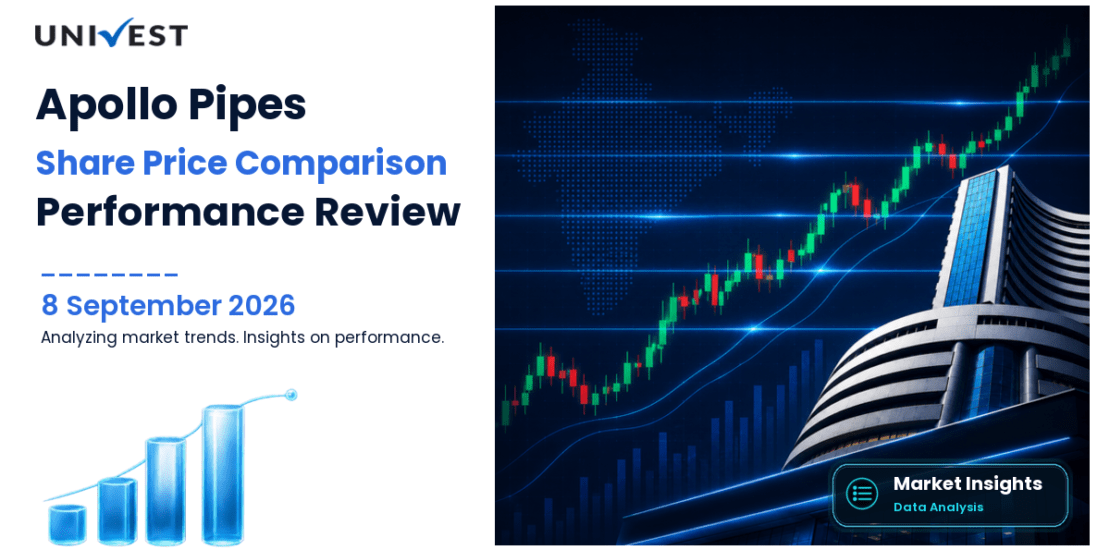 UNIVEST

Apollo Pipes
Share Price Comparison
Performance Review

8 September 2026
Analyzing market trends. Insights on performance.

Market Insights
Data Analysis